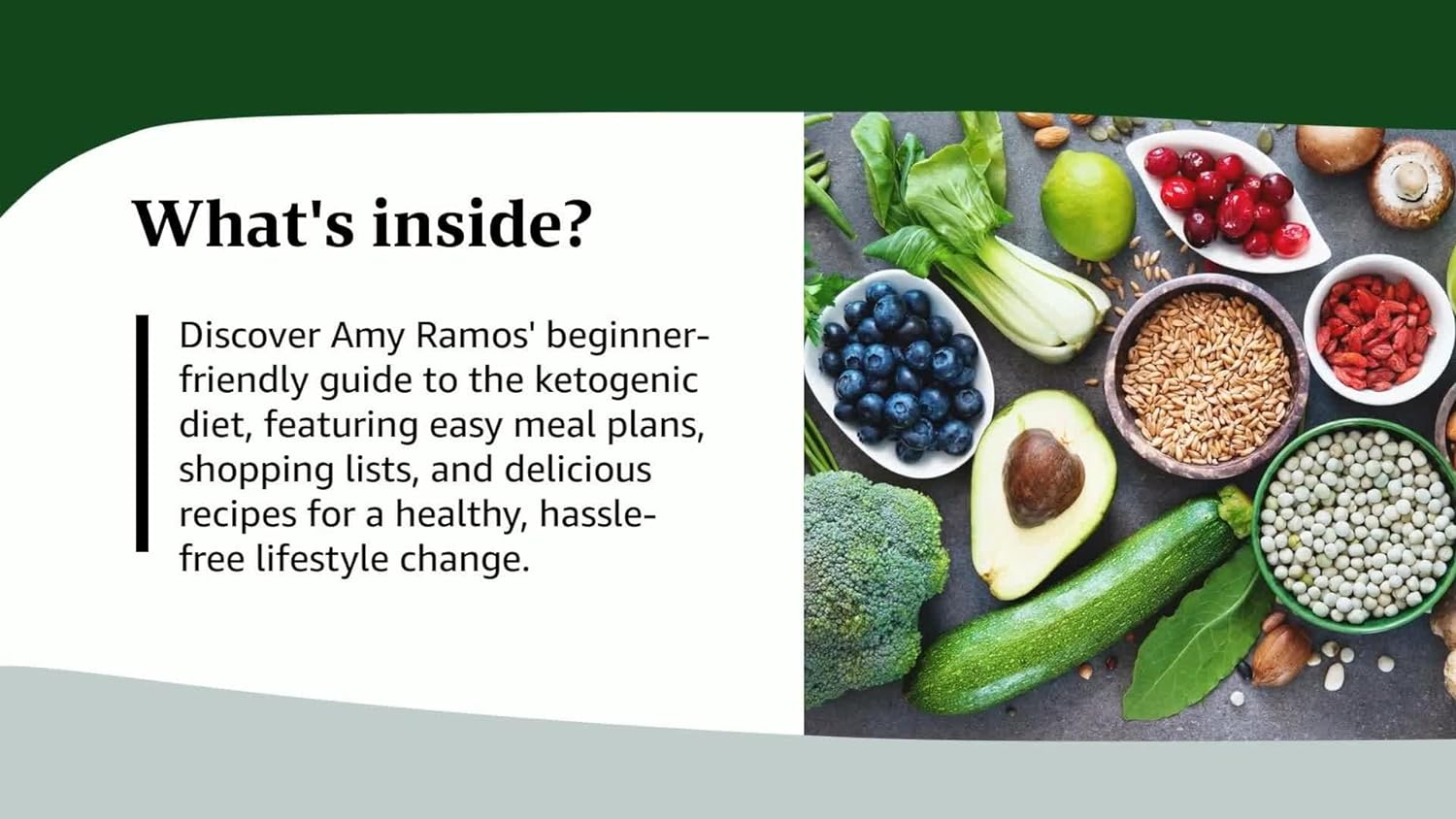 What's inside?

Discover Amy Ramos' beginner-friendly guide to the ketogenic diet, featuring easy meal plans, shopping lists, and delicious recipes for a healthy, hassle-free lifestyle change.